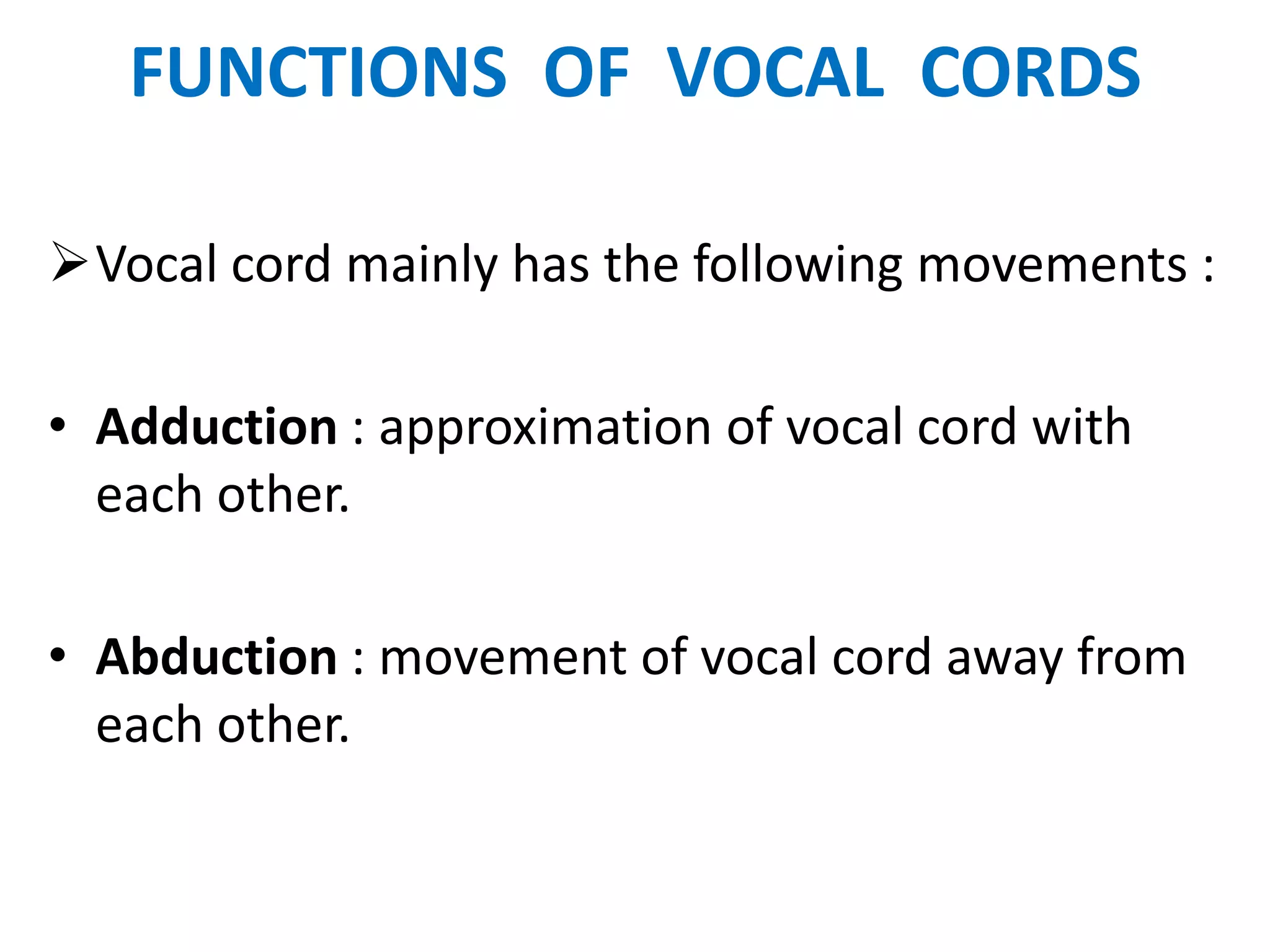 FUNCTIONS OF VOCAL CORDS

➢ Vocal cord mainly has the following movements :

• Adduction : approximation of vocal cord with each other.

• Abduction : movement of vocal cord away from each other.